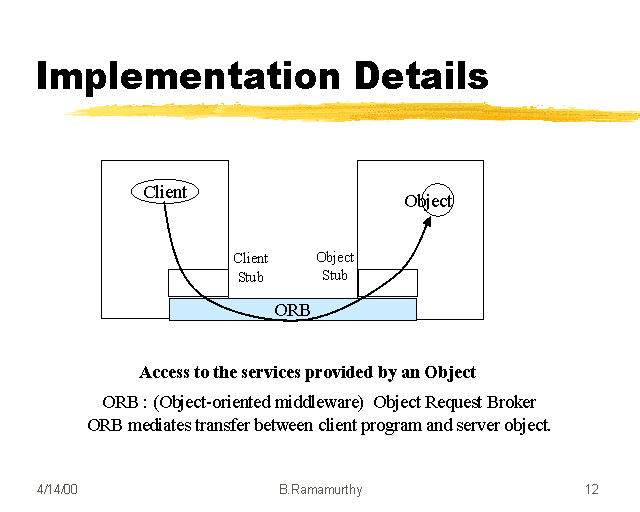 Implementation Details

Client

Object

Client Stub

Object Stub

ORB

Access to the services provided by an Object

ORB : (Object-oriented middleware) Object Request Broker
ORB mediates transfer between client program and server object.

4/14/00

B.Ramamurthy

12